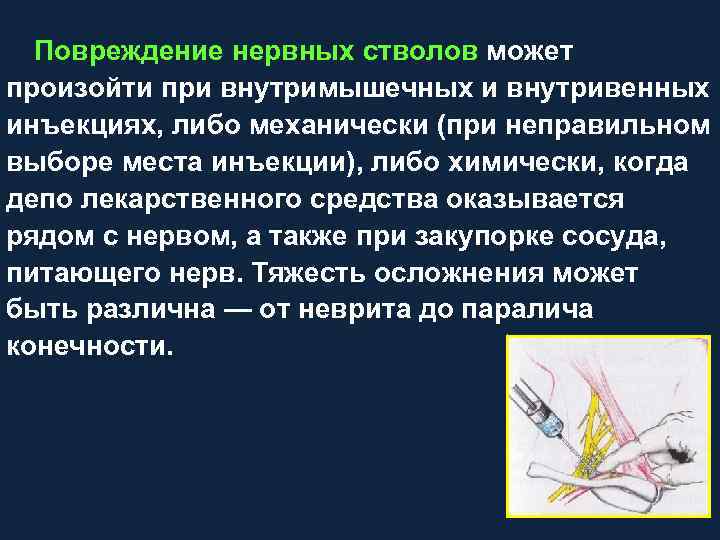 Повреждение нервных стволов может произойти при внутримышечных и внутривенных инъекциях, либо механически (при неправильном выборе места инъекции), либо химически, когда депо лекарственного средства оказывается рядом с нервом, а также при закупорке сосуда, питающего нерв. Тяжесть осложнения может быть различна — от неврита до паралича конечности.